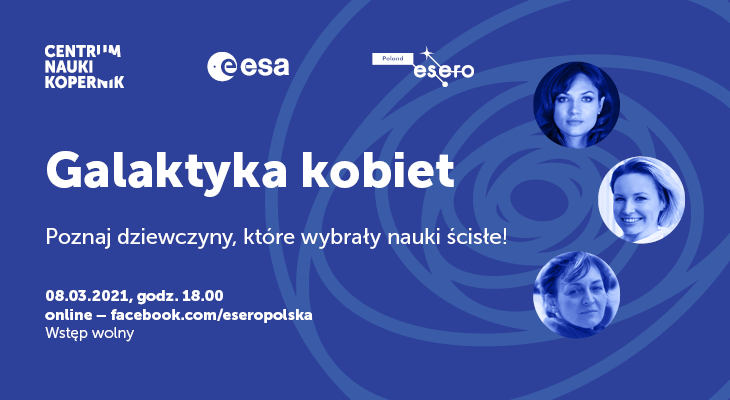 CENTRUM NAUKI KOPERNIK

esa

Poland esero

Galaktyka kobiet

Poznaj dziewczyny, które wybrały nauki ścisłe!

08.03.2021, godz. 18.00
online – facebook.com/eseropolska
Wstęp wolny